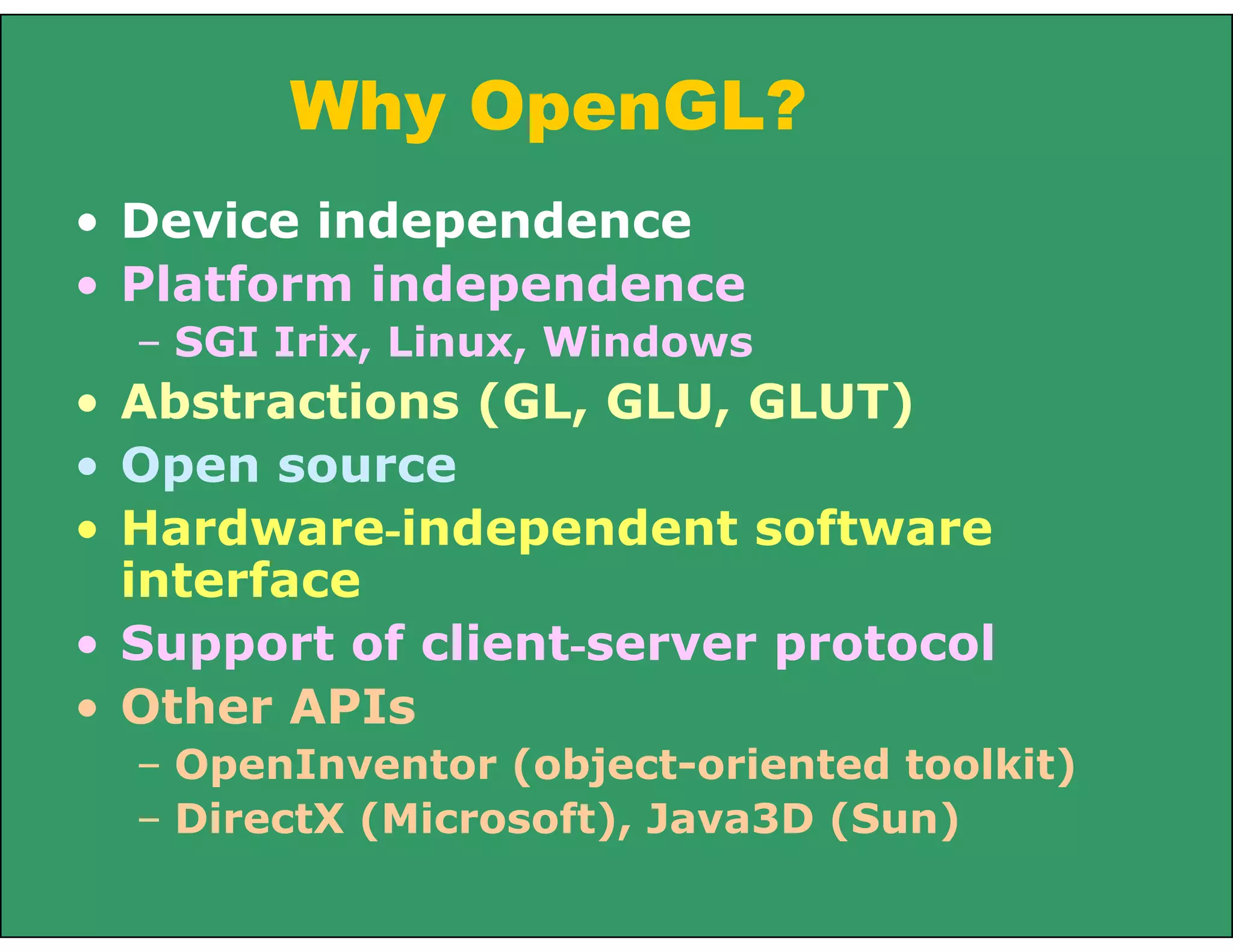 Why OpenGL?

• Device independence
• Platform independence
  – SGI Irix, Linux, Windows
• Abstractions (GL, GLU, GLUT)
• Open source
• Hardware-independent software interface
• Support of client-server protocol
• Other APIs
  – OpenInventor (object-oriented toolkit)
  – DirectX (Microsoft), Java3D (Sun)